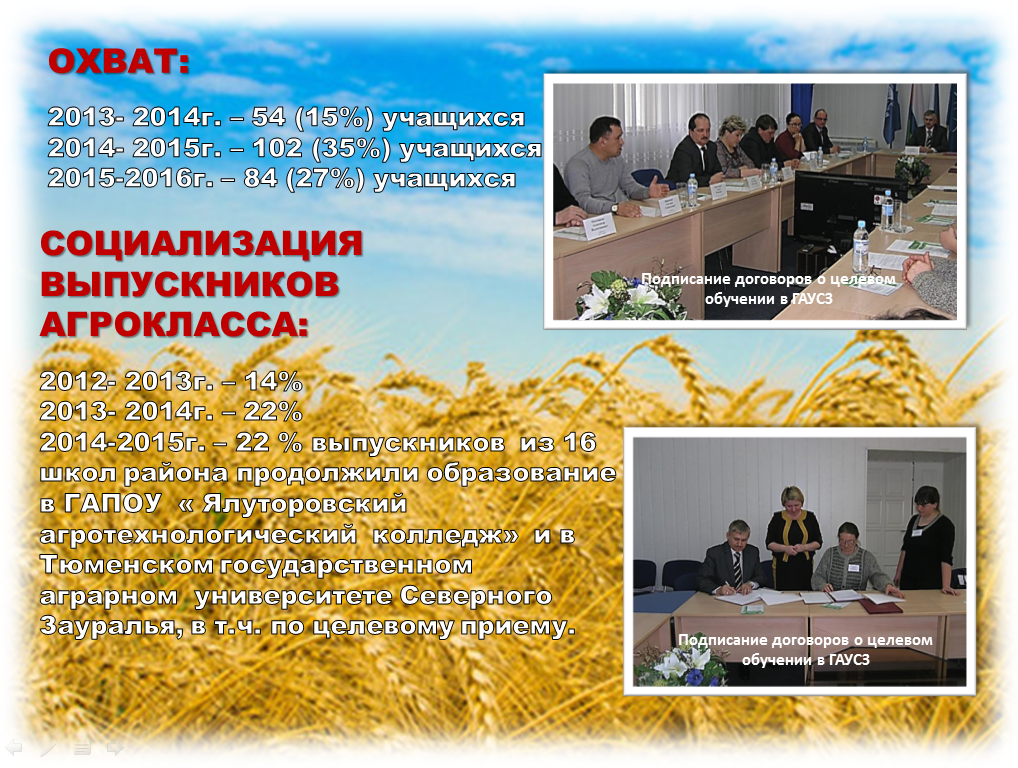 ОХВАТ:

2013- 2014г. – 54 (15%) учащихся
2014- 2015г. – 102 (35%) учащихся
2015-2016г. – 84 (27%) учащихся

СОЦИАЛИЗАЦИЯ ВЫПУСКНИКОВ АГРОКЛАССА:

2012- 2013г. – 14%
2013- 2014г. – 22%
2014-2015г. – 22 % выпускников из 16 школ района продолжили образование в ГАПОУ « Ялуторовский агротехнологический колледж» и в Тюменском государственном аграрном университете Северного Зауралья, в т.ч. по целевому приему.

Подписание договоров о целевом обучении в ГАУСЗ

Подписание договоров о целевом обучении в ГАУСЗ